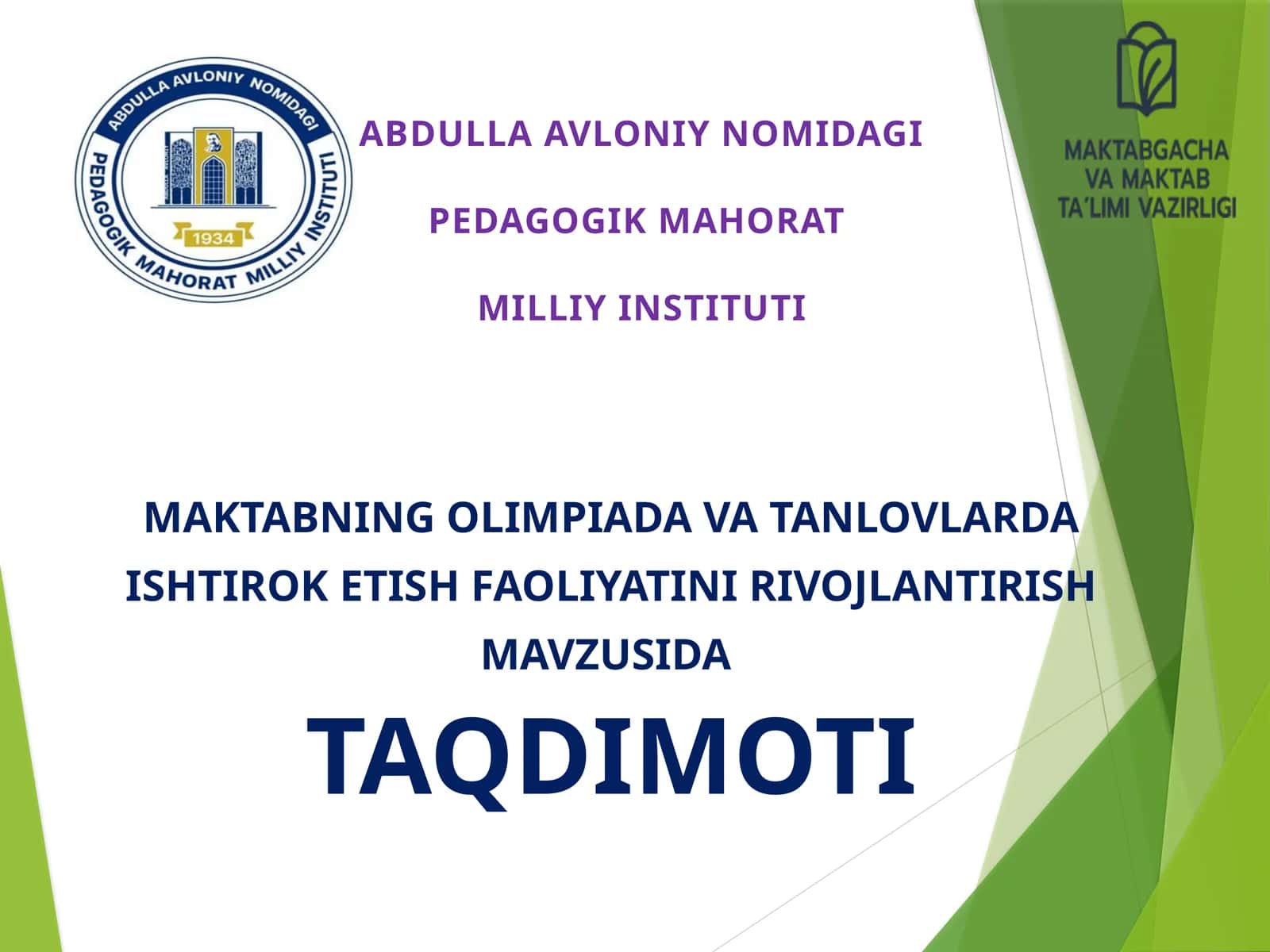 ABDULLA AVLONIY NOMIDAGI
PEDAGOGIK MAHORAT MILLIY INSTITUTI
1934

ABDULLA AVLONIY NOMIDAGI

PEDAGOGIK MAHORAT

MILLIY INSTITUTI

MAKTABGACHA VA MAKTAB TA'LIMI VAZIRLIGI

MAKTABNING OLIMPIADA VA TANLOVLARDA ISHTIROK ETISH FAOLIYATINI RIVOJLANTIRISH MAVZUSIDA

TAQDIMOTI